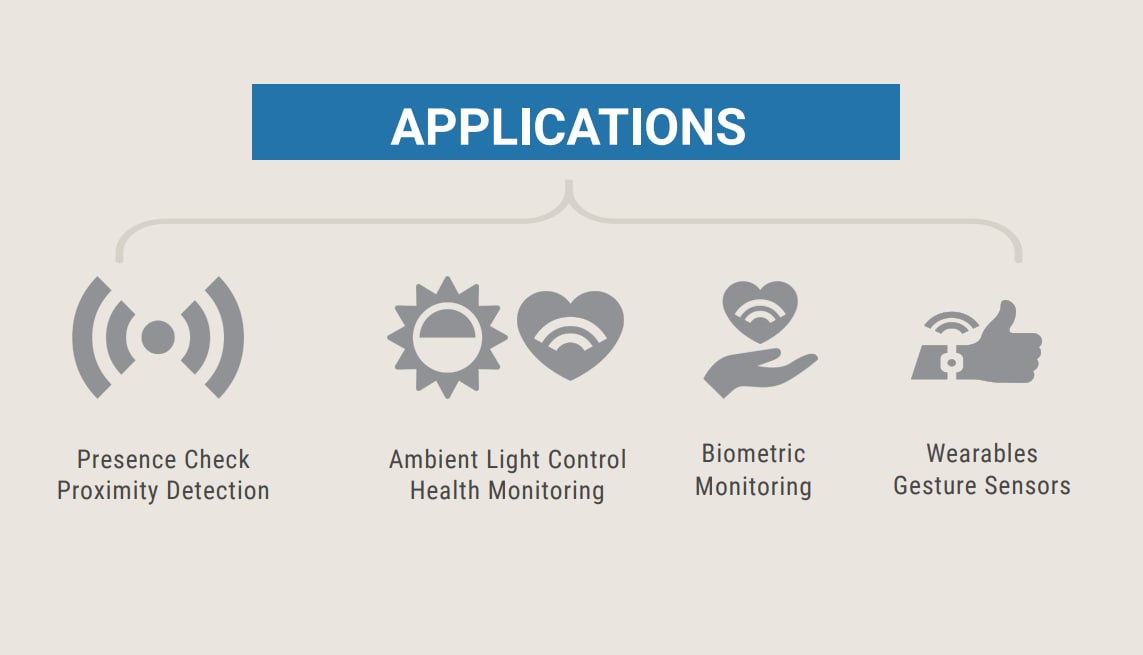 APPLICATIONS

Presence Check
Proximity Detection

Ambient Light Control
Health Monitoring

Biometric
Monitoring

Wearables
Gesture Sensors